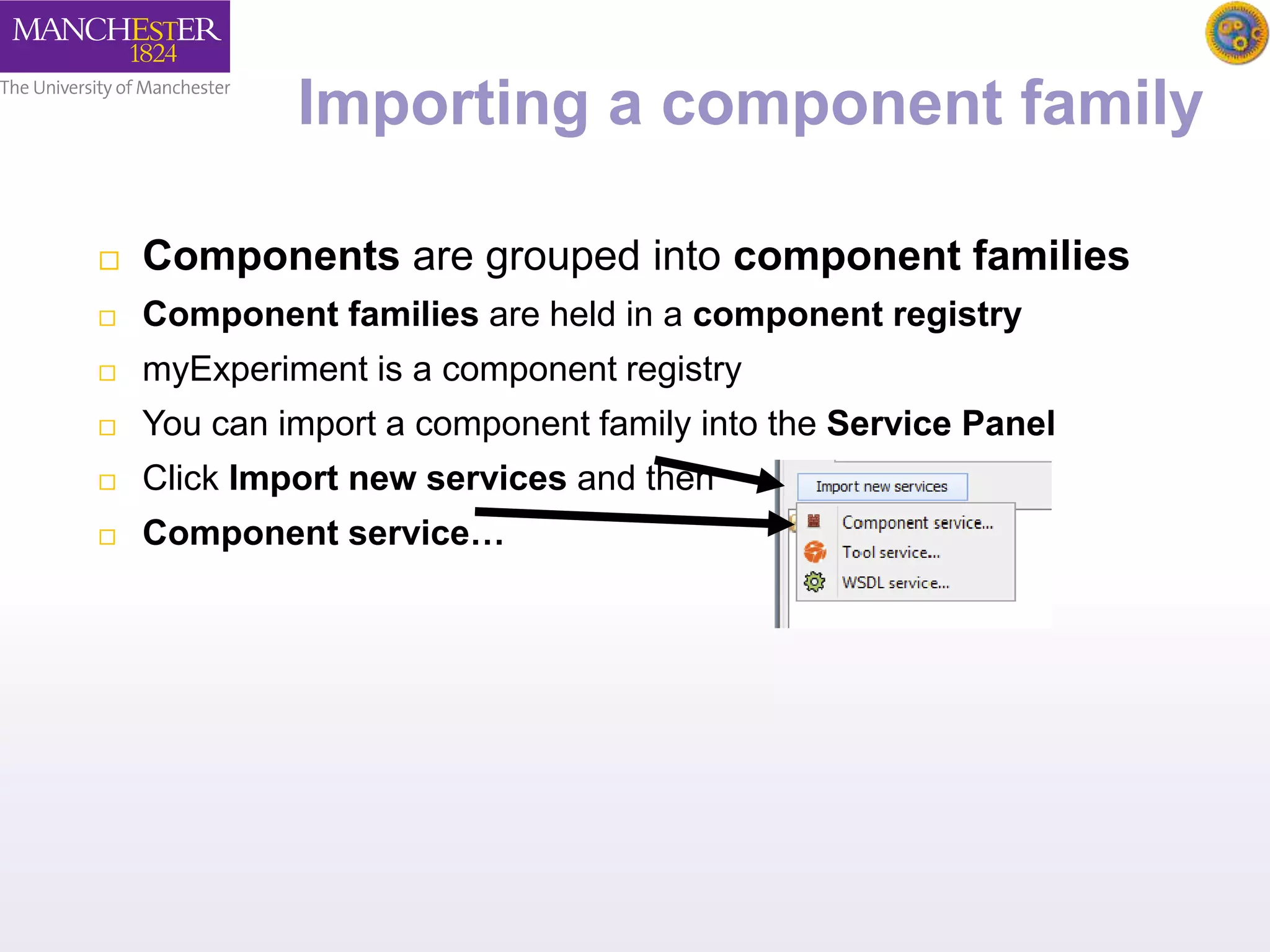 MANCHESTER
1824
The University of Manchester

Importing a component family

□ Components are grouped into component families
□ Component families are held in a component registry
□ myExperiment is a component registry
□ You can import a component family into the Service Panel
□ Click Import new services and then
□ Component service…

Import new services
Component service...
Tool service...
WSDL service...